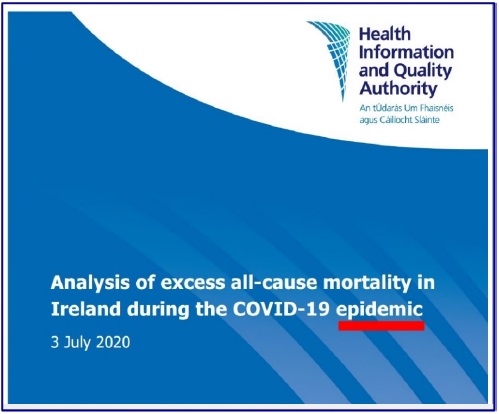 Health Information and Quality Authority

An tÚdarás Um Fhaisnéis agus Cáilíocht Sláinte

Analysis of excess all-cause mortality in Ireland during the COVID-19 epidemic

3 July 2020